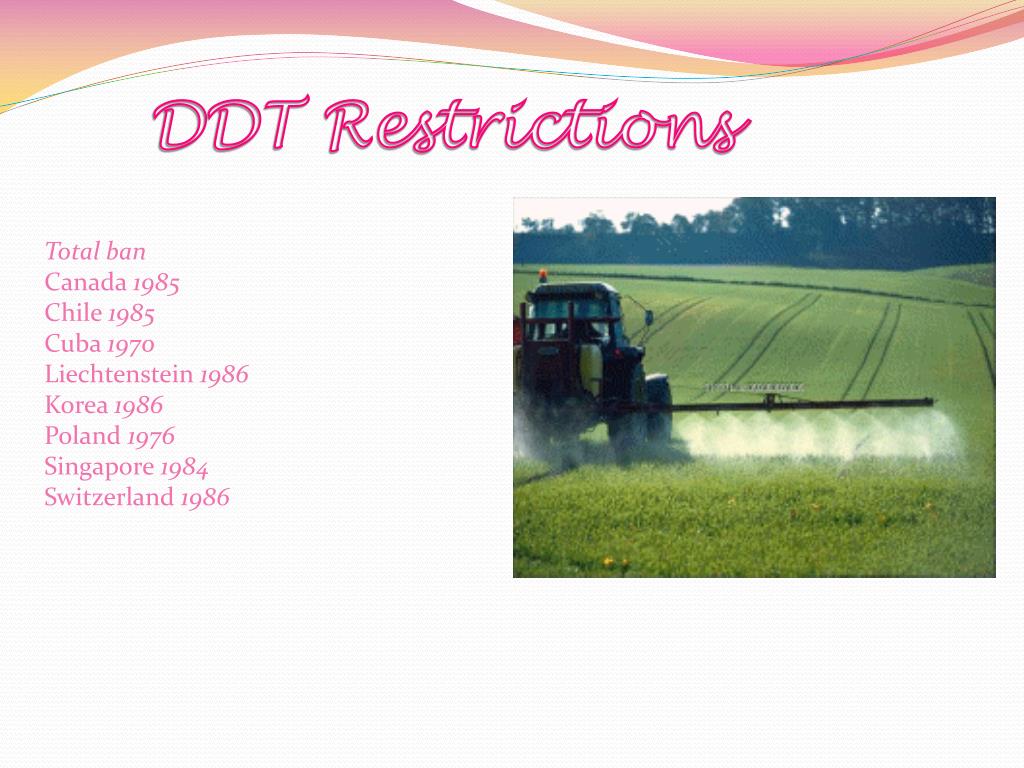 DDT Restrictions

Total ban
Canada 1985
Chile 1985
Cuba 1970
Liechtenstein 1986
Korea 1986
Poland 1976
Singapore 1984
Switzerland 1986